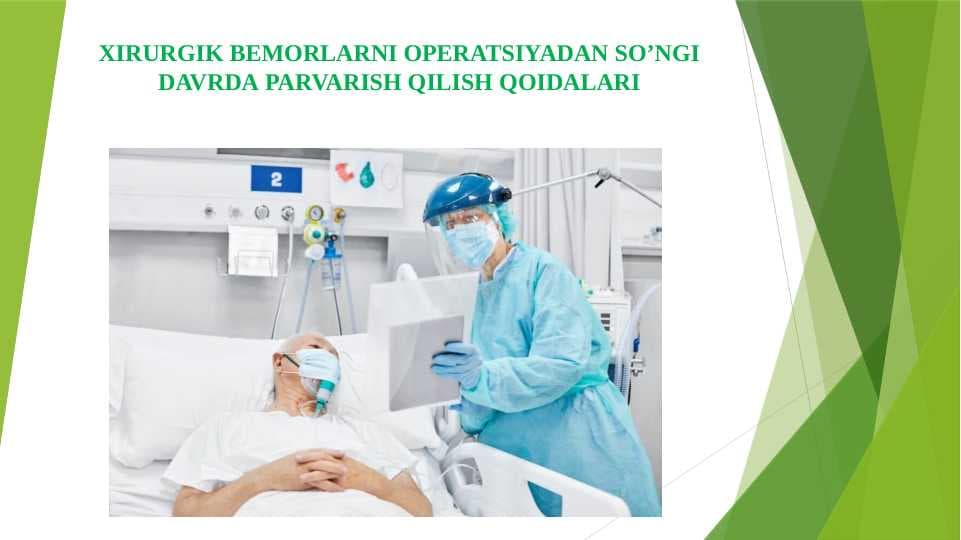 XIRURGIK BEMORLARNI OPERATSIYADAN SO’NGI DAVRDA PARVARISH QILISH QOIDALARI

2